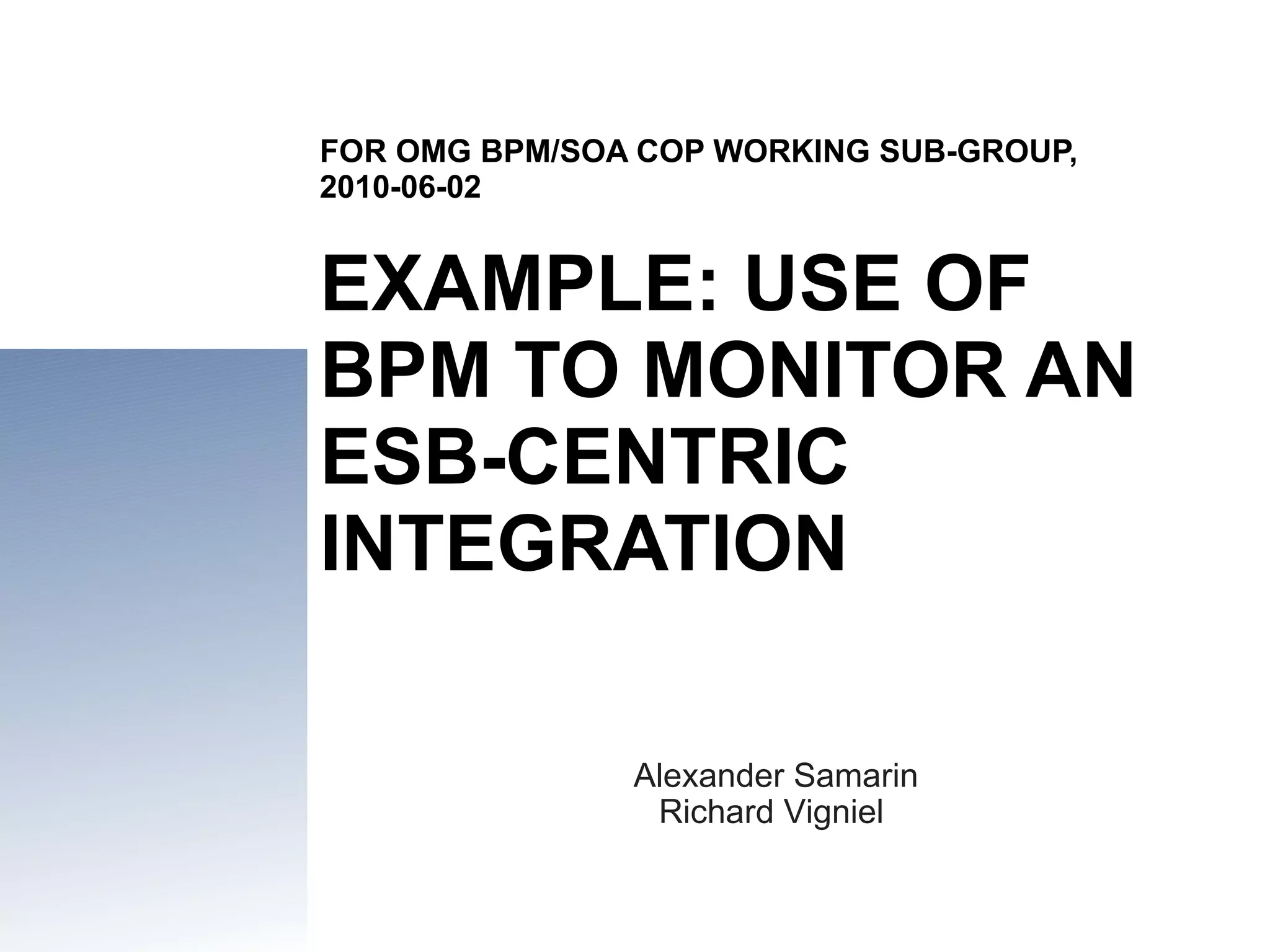 FOR OMG BPM/SOA COP WORKING SUB-GROUP, 2010-06-02

EXAMPLE: USE OF BPM TO MONITOR AN ESB-CENTRIC INTEGRATION

Alexander Samarin
Richard Vigniel